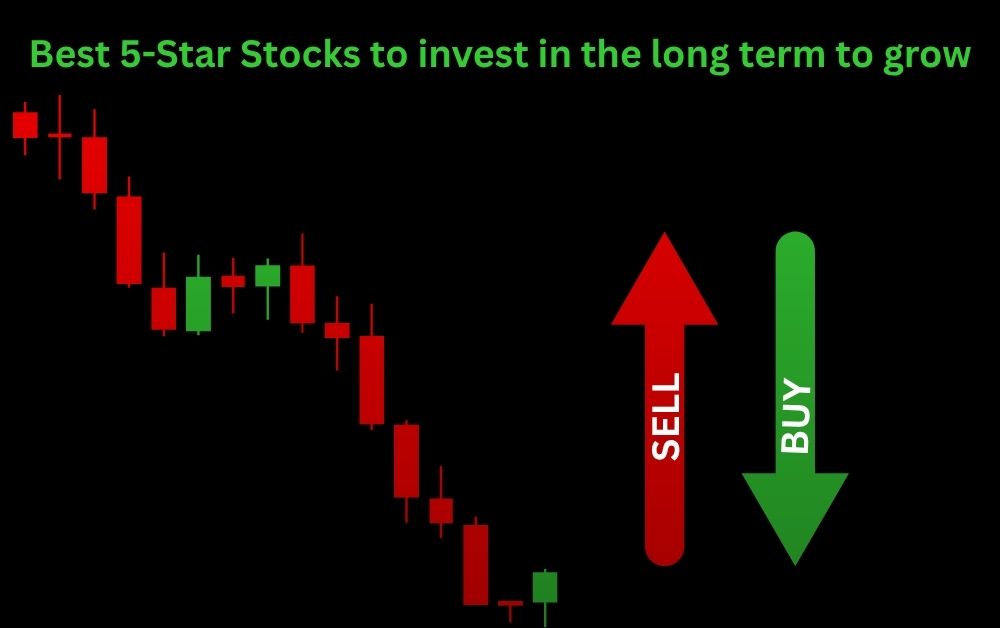 Best 5-Star Stocks to invest in the long term to grow

SELL

BUY